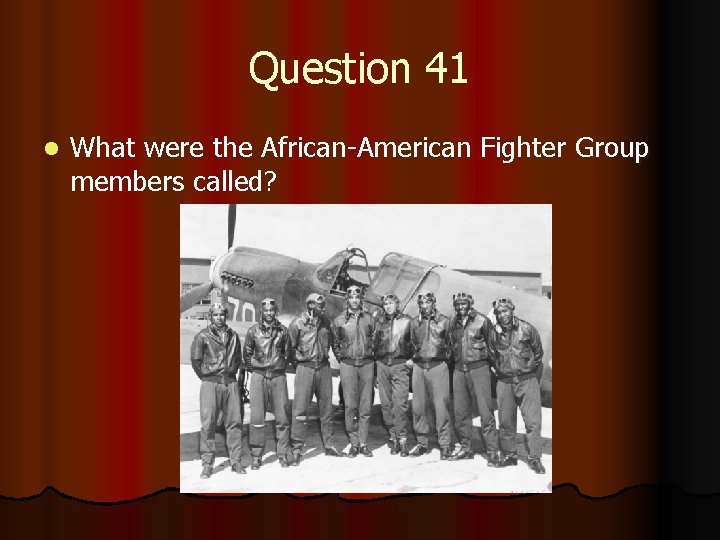 Question 41

What were the African-American Fighter Group members called?

70